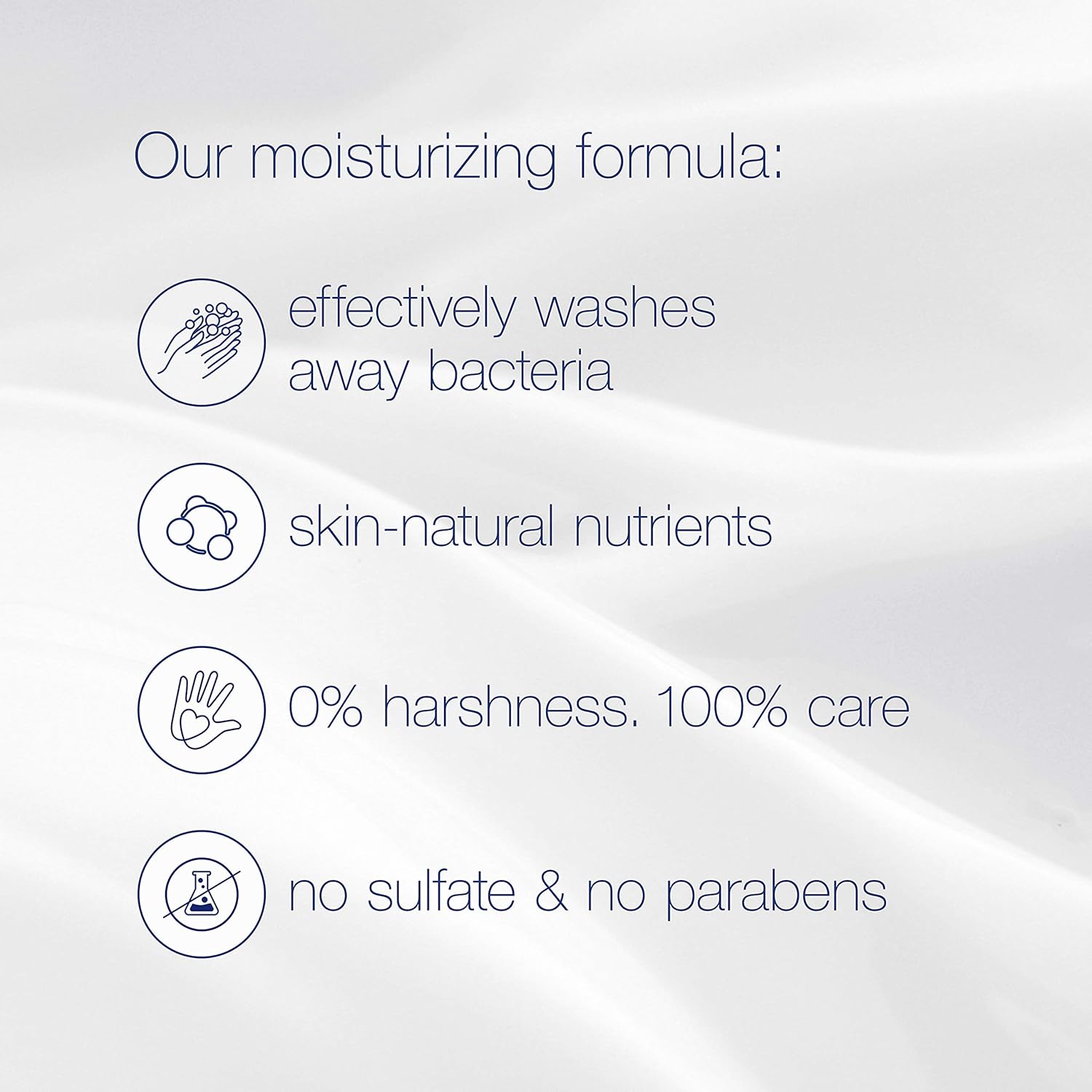 Our moisturizing formula:

effectively washes away bacteria

skin-natural nutrients

0% harshness. 100% care

no sulfate & no parabens